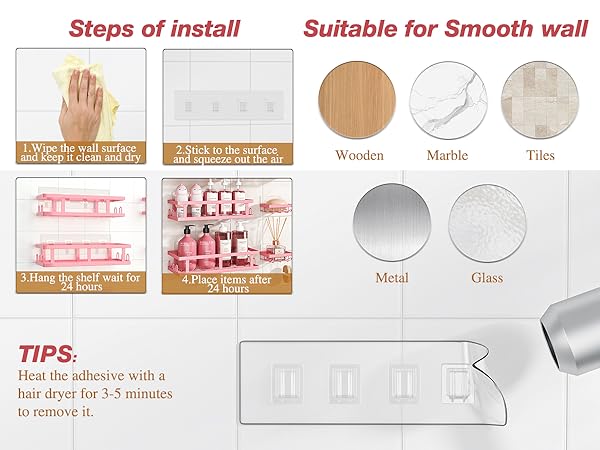 Steps of install

1.Wipe the wall surface and keep it clean and dry

2.Stick to the surface and squeeze out the air

3.Hang the shelf wait for 24 hours

4.Place items after 24 hours

Suitable for Smooth wall

Wooden

Marble

Tiles

Metal

Glass

TIPS:

Heat the adhesive with a hair dryer for 3-5 minutes to remove it.